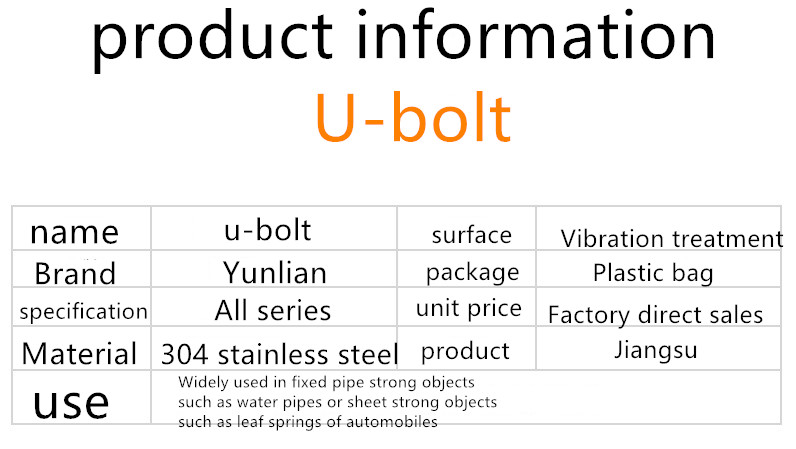 product information
U-bolt

| name | u-bolt | surface | Vibration treatment |
|---|---|---|---|
| Brand | Yunlian | package | Plastic bag |
| specification | All series | unit price | Factory direct sales |
| Material | 304 stainless steel | product | Jiangsu |
| use | Widely used in fixed pipe strong objects such as water pipes or sheet strong objects such as leaf springs of automobiles | | |